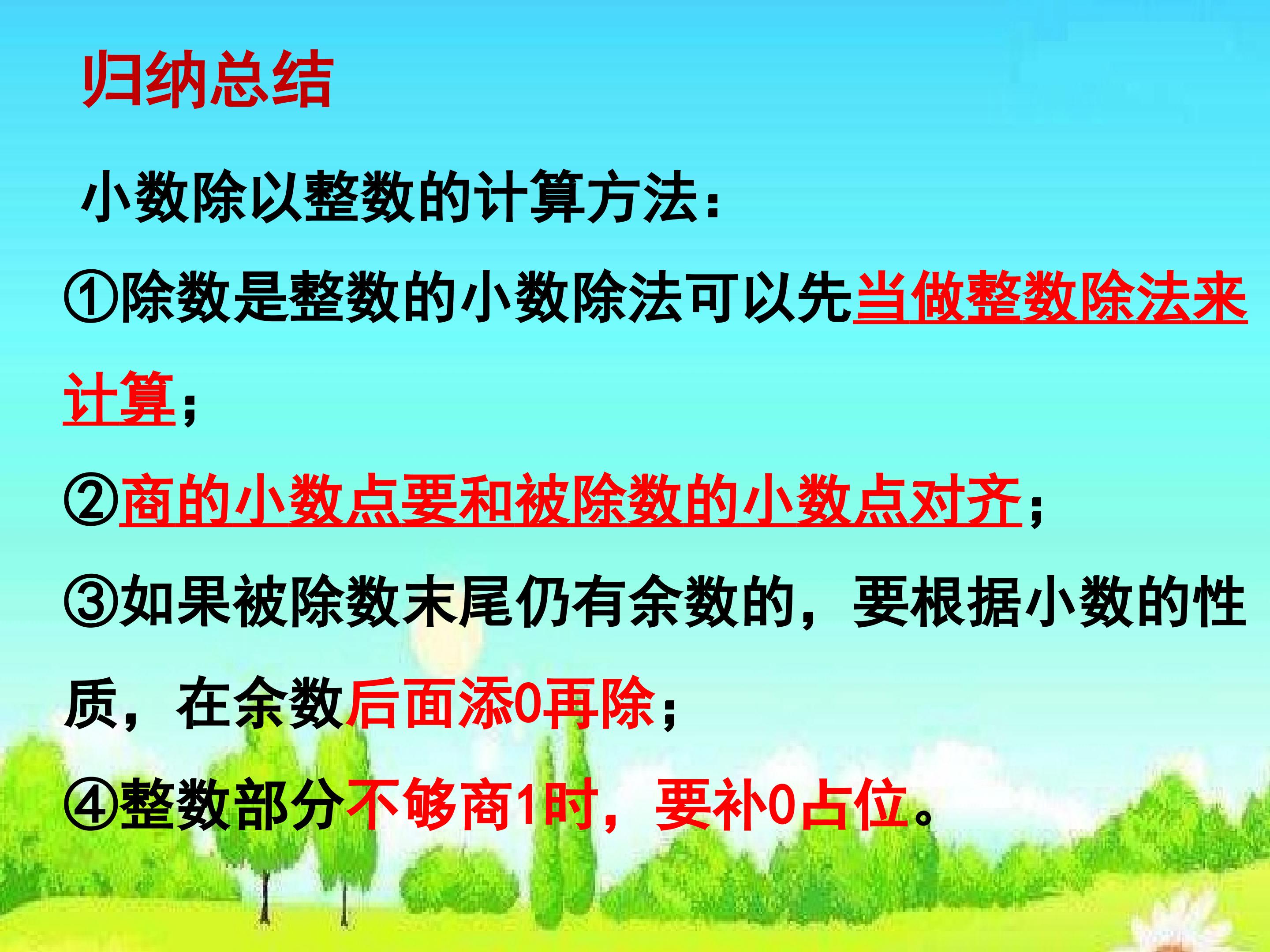 归纳总结

小数除以整数的计算方法：

①除数是整数的小数除法可以先当做整数除法来计算；

②商的小数点要和被除数的小数点对齐；

③如果被除数末尾仍有余数的，要根据小数的性质，在余数后面添0再除；

④整数部分不够商1时，要补0占位。